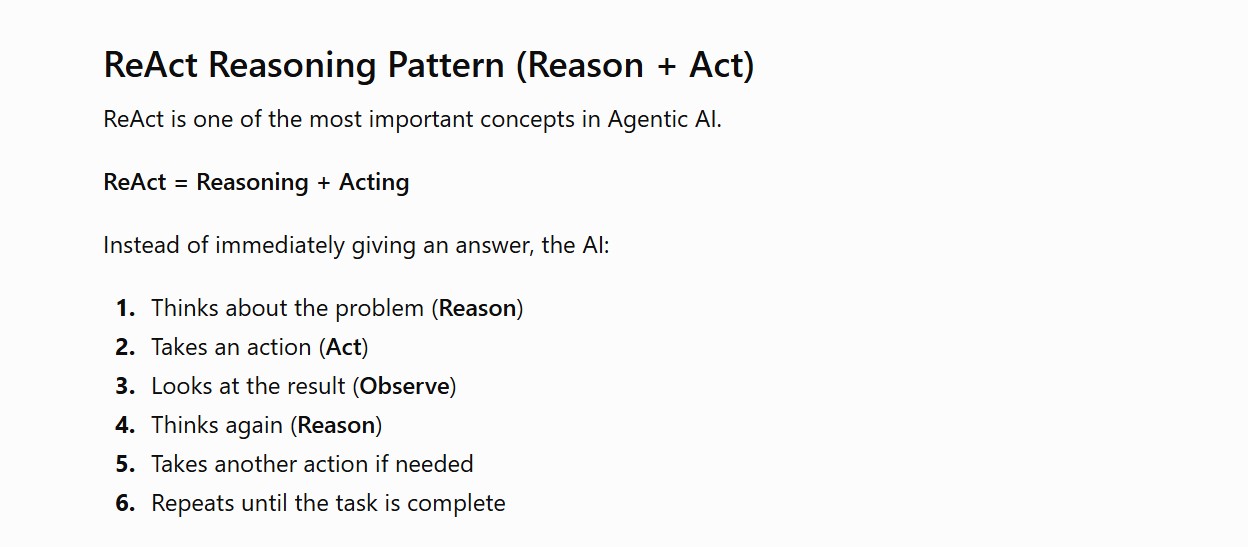 ReAct Reasoning Pattern (Reason + Act)

ReAct is one of the most important concepts in Agentic AI.

ReAct = Reasoning + Acting

Instead of immediately giving an answer, the AI:

1. Thinks about the problem (Reason)
2. Takes an action (Act)
3. Looks at the result (Observe)
4. Thinks again (Reason)
5. Takes another action if needed
6. Repeats until the task is complete